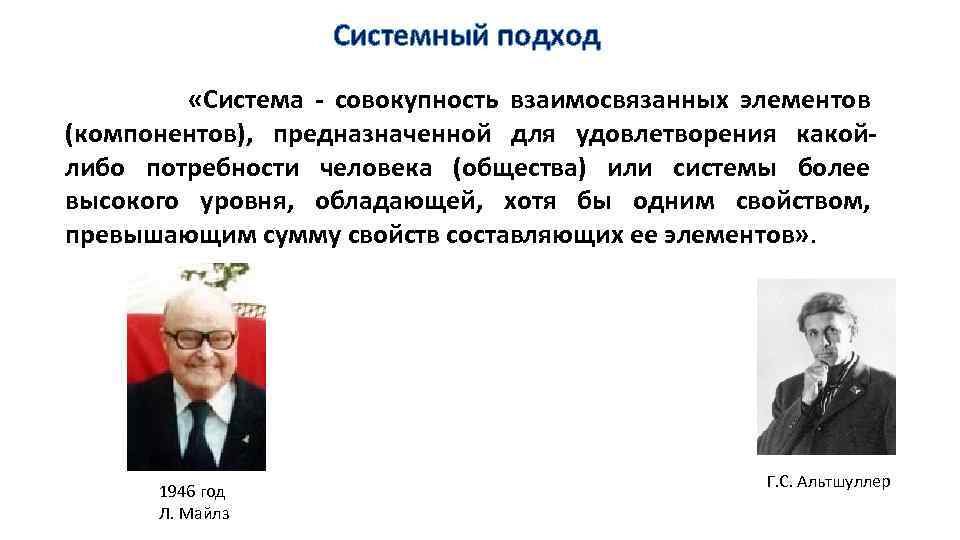 Системный подход

«Система - совокупность взаимосвязанных элементов (компонентов), предназначенной для удовлетворения какой-либо потребности человека (общества) или системы более высокого уровня, обладающей, хотя бы одним свойством, превышающим сумму свойств составляющих ее элементов».

1946 год
Л. Майлз

Г.С. Альтшуллер